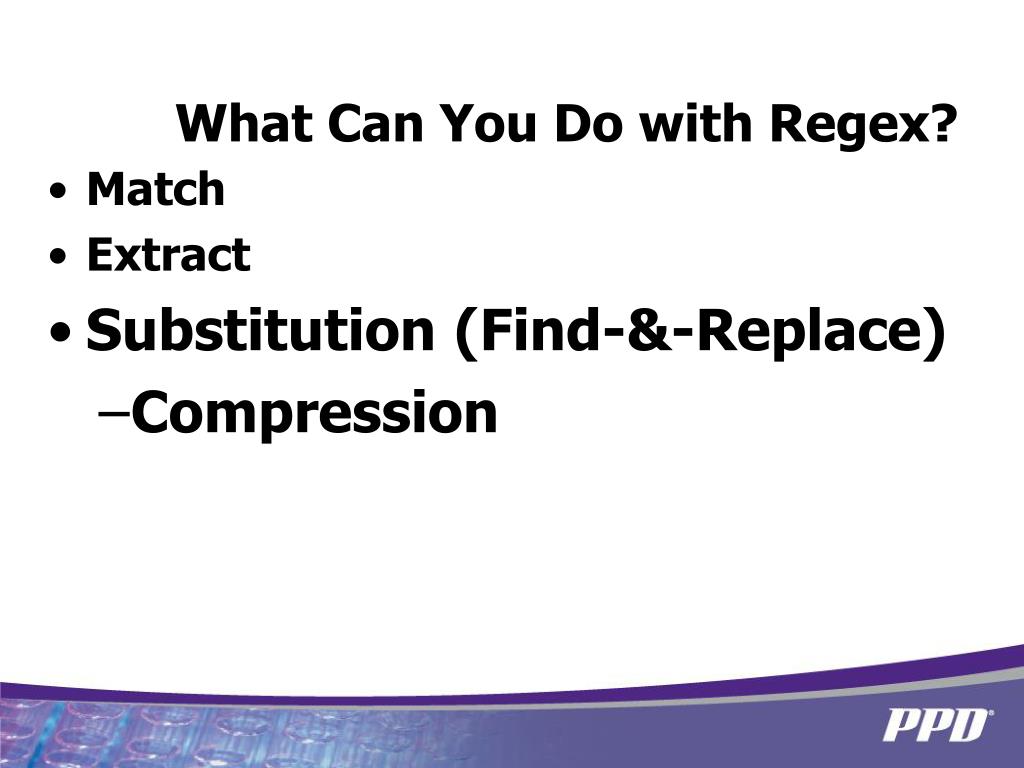 What Can You Do with Regex?

• Match
• Extract
• Substitution (Find-&-Replace)
– Compression

PPD®